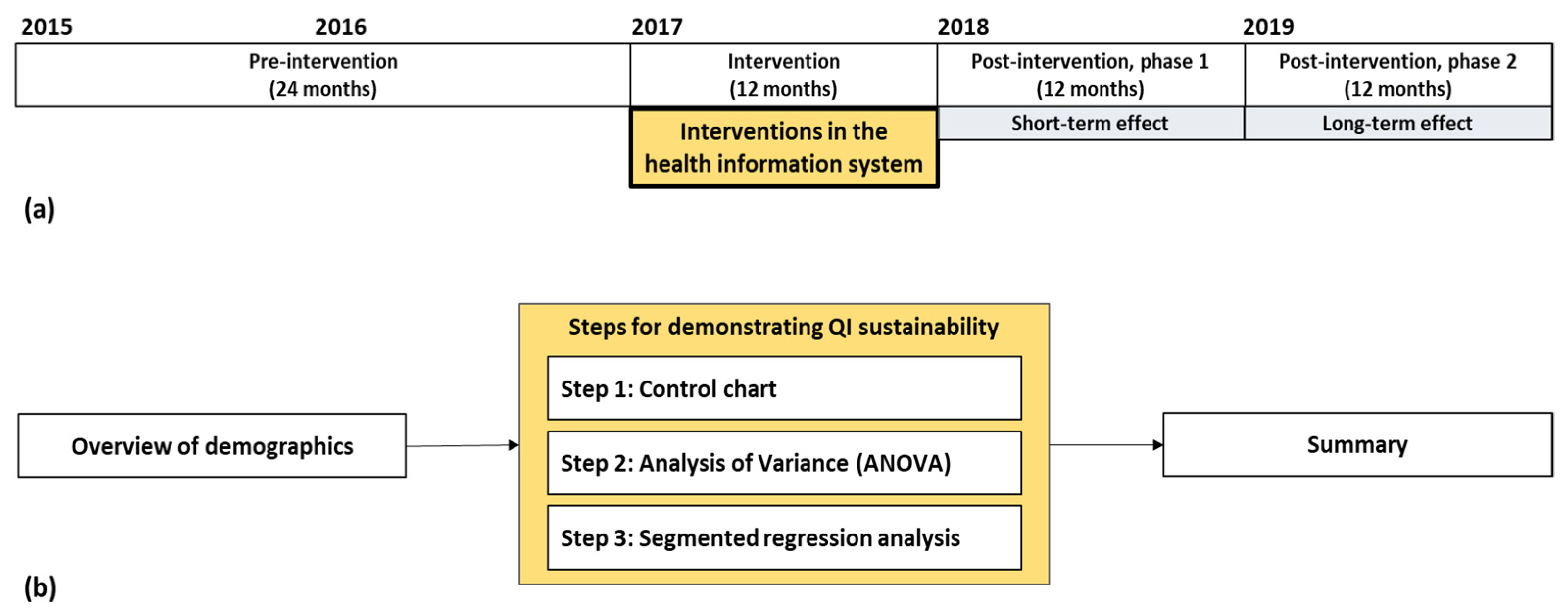 2015 2016 2017 2018 2019

Pre-intervention (24 months)

Intervention (12 months)

Post-intervention, phase 1 (12 months)

Post-intervention, phase 2 (12 months)

Interventions in the health information system

Short-term effect

Long-term effect

(a)

Overview of demographics

Steps for demonstrating QI sustainability

Step 1: Control chart

Step 2: Analysis of Variance (ANOVA)

Step 3: Segmented regression analysis

Summary

(b)